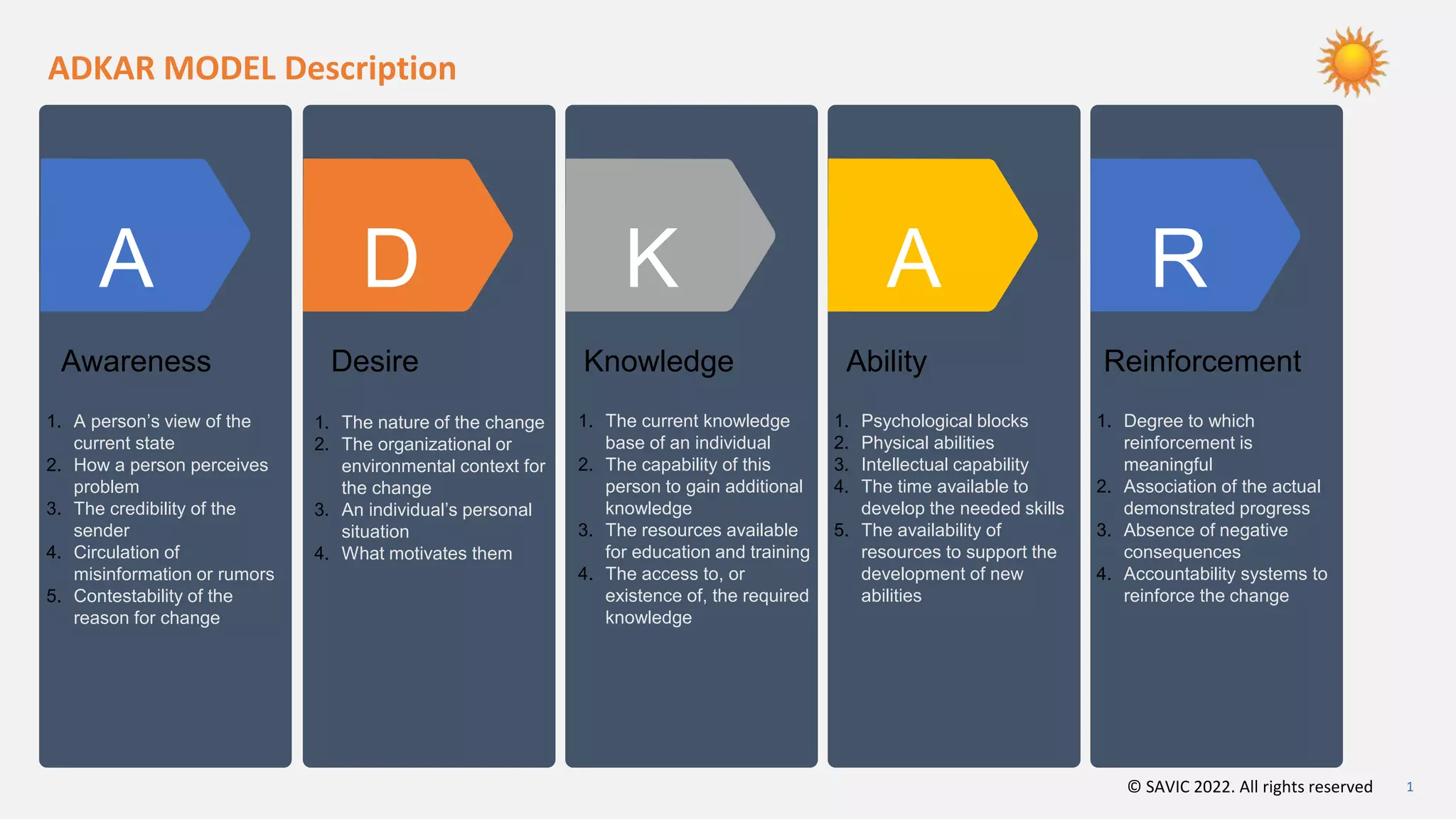 ADKAR MODEL Description

A

Awareness

1. A person's view of the current state
2. How a person perceives problem
3. The credibility of the sender
4. Circulation of misinformation or rumors
5. Contestability of the reason for change

D

Desire

1. The nature of the change
2. The organizational or environmental context for the change
3. An individual's personal situation
4. What motivates them

K

Knowledge

1. The current knowledge base of an individual
2. The capability of this person to gain additional knowledge
3. The resources available for education and training
4. The access to, or existence of, the required knowledge

A

Ability

1. Psychological blocks
2. Physical abilities
3. Intellectual capability
4. The time available to develop the needed skills
5. The availability of resources to support the development of new abilities

R

Reinforcement

1. Degree to which reinforcement is meaningful
2. Association of the actual demonstrated progress
3. Absence of negative consequences
4. Accountability systems to reinforce the change

© SAVIC 2022. All rights reserved

1